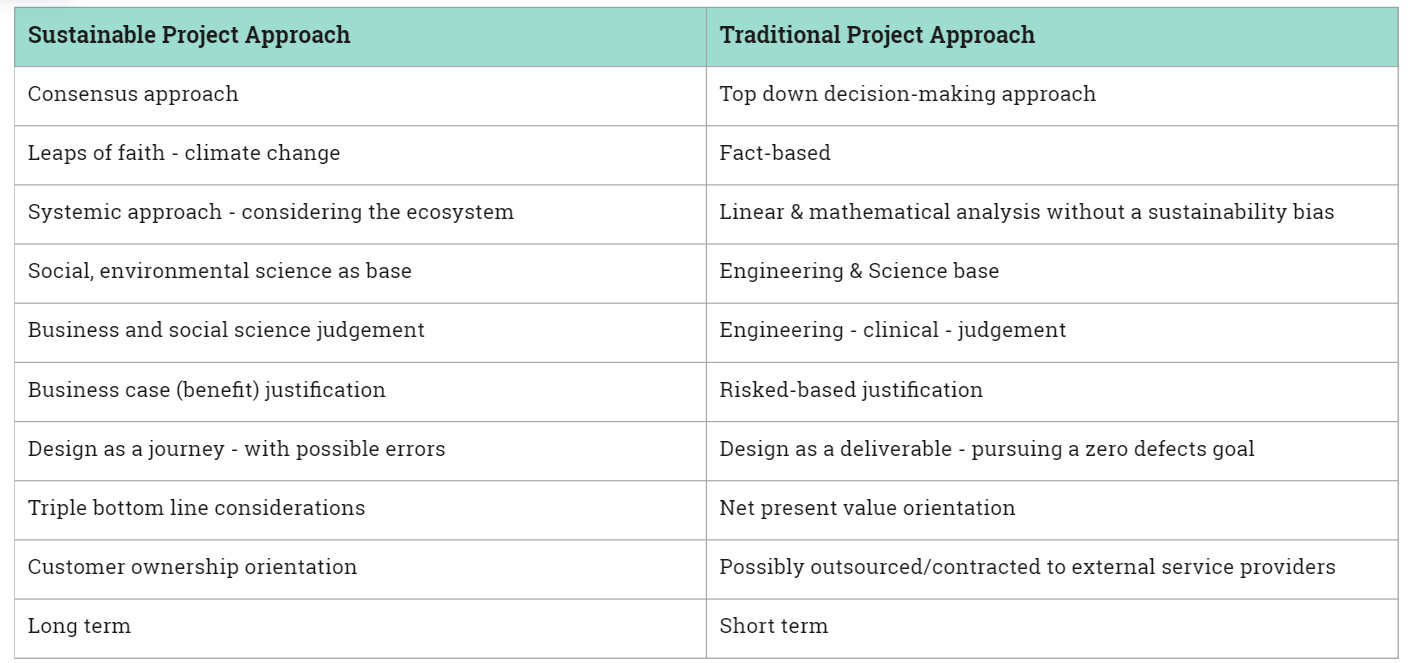 | Sustainable Project Approach | Traditional Project Approach |
|---|---|
| Consensus approach | Top down decision-making approach |
| Leaps of faith - climate change | Fact-based |
| Systemic approach - considering the ecosystem | Linear & mathematical analysis without a sustainability bias |
| Social, environmental science as base | Engineering & Science base |
| Business and social science judgement | Engineering - clinical - judgement |
| Business case (benefit) justification | Risked-based justification |
| Design as a journey - with possible errors | Design as a deliverable - pursuing a zero defects goal |
| Triple bottom line considerations | Net present value orientation |
| Customer ownership orientation | Possibly outsourced/contracted to external service providers |
| Long term | Short term |